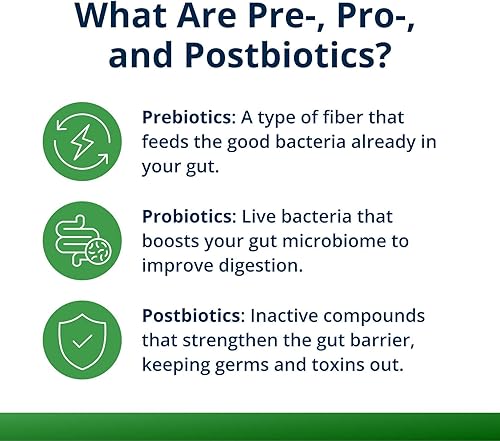 What Are Pre-, Pro-, and Postbiotics?

Prebiotics: A type of fiber that feeds the good bacteria already in your gut.

Probiotics: Live bacteria that boosts your gut microbiome to improve digestion.

Postbiotics: Inactive compounds that strengthen the gut barrier, keeping germs and toxins out.